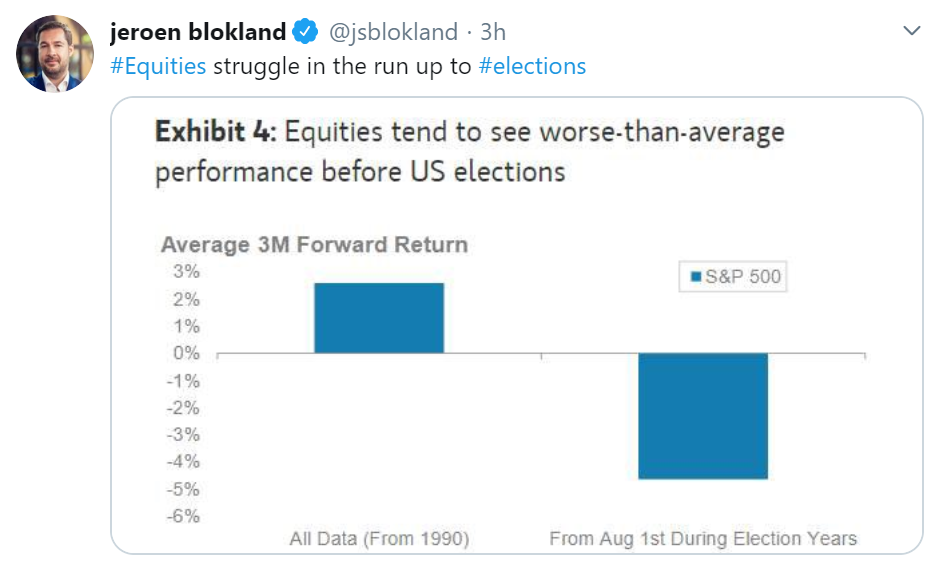 jeroen blokland @jsblokland · 3h
#Equities struggle in the run up to #elections

Exhibit 4: Equities tend to see worse-than-average performance before US elections

Average 3M Forward Return

S&P 500

3%
2%
1%
0%
-1%
-2%
-3%
-4%
-5%
-6%

All Data (From 1990)
From Aug 1st During Election Years